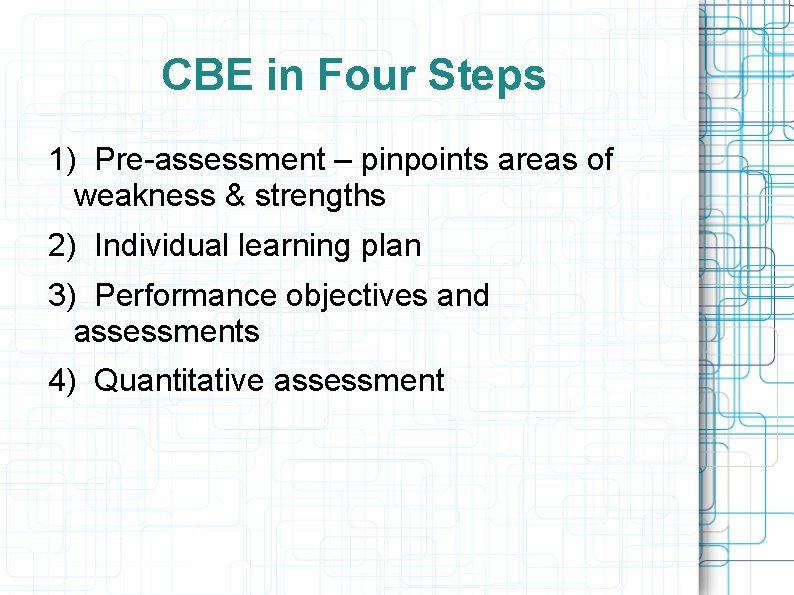 CBE in Four Steps

1) Pre-assessment – pinpoints areas of weakness & strengths

2) Individual learning plan

3) Performance objectives and assessments

4) Quantitative assessment